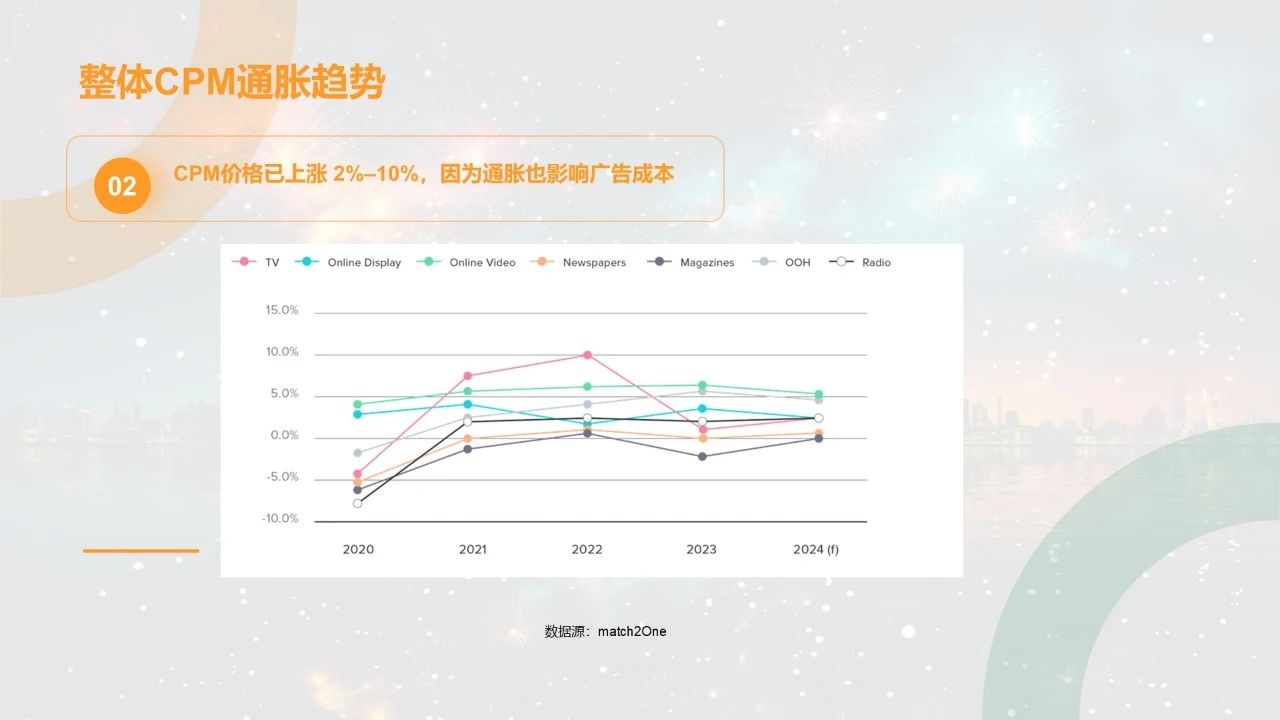 整体CPM通胀趋势

02 CPM价格已上涨 2%–10%，因为通胀也影响广告成本

TV  Online Display  Online Video  Newspapers  Magazines  OOH  Radio

15.0%
10.0%
5.0%
0.0%
-5.0%
-10.0%

2020  2021  2022  2023  2024 (f)

数据源：match2One